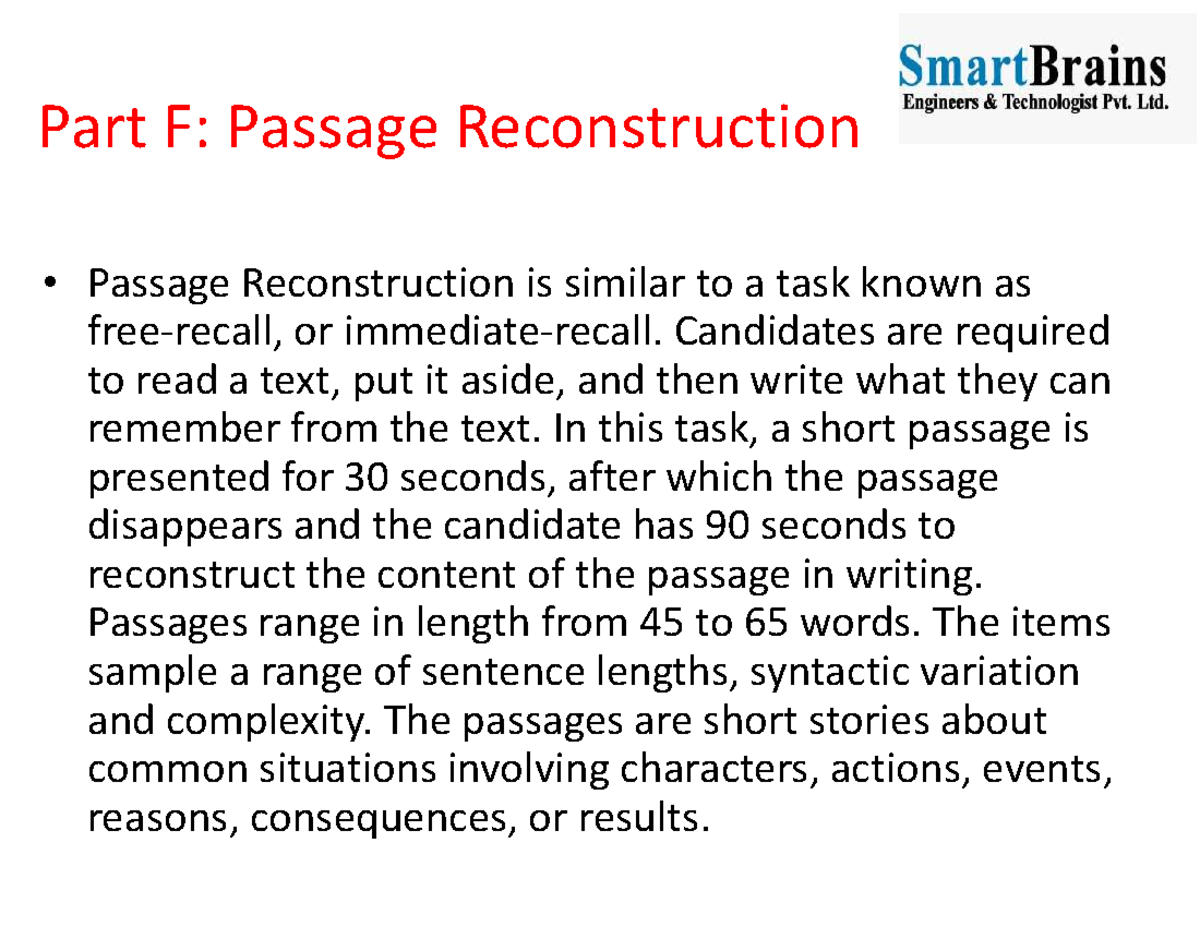 SmartBrains
Engineers & Technologist Pvt. Ltd.

Part F: Passage Reconstruction

• Passage Reconstruction is similar to a task known as free-recall, or immediate-recall. Candidates are required to read a text, put it aside, and then write what they can remember from the text. In this task, a short passage is presented for 30 seconds, after which the passage disappears and the candidate has 90 seconds to reconstruct the content of the passage in writing. Passages range in length from 45 to 65 words. The items sample a range of sentence lengths, syntactic variation and complexity. The passages are short stories about common situations involving characters, actions, events, reasons, consequences, or results.